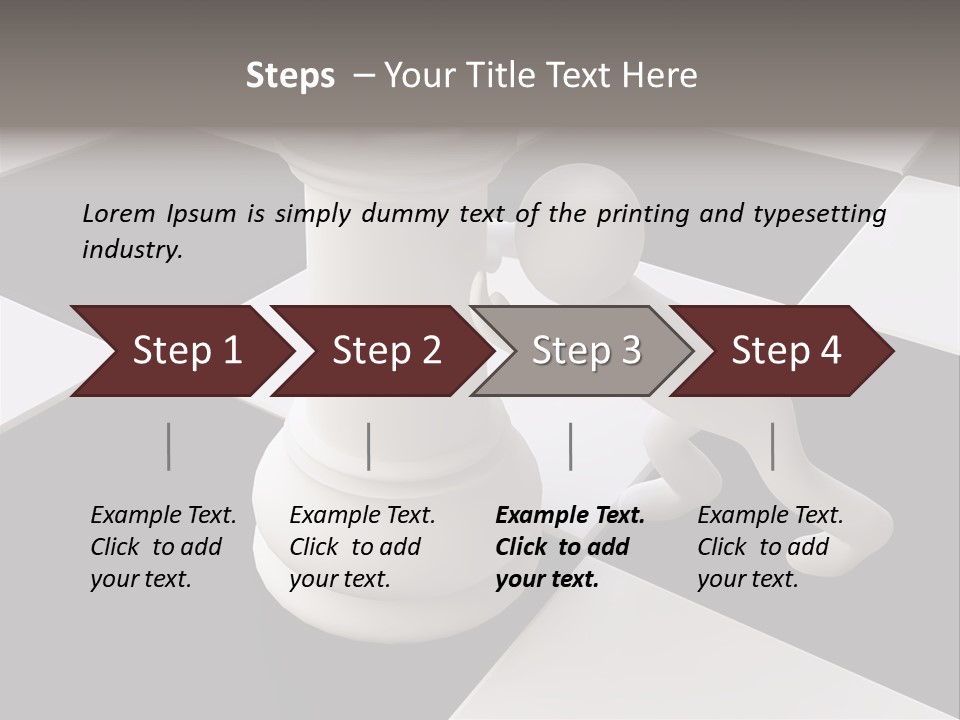 Steps – Your Title Text Here

Lorem Ipsum is simply dummy text of the printing and typesetting industry.

Step 1

Step 2

Step 3

Step 4

Example Text. Click to add your text.

Example Text. Click to add your text.

Example Text. Click to add your text.

Example Text. Click to add your text.